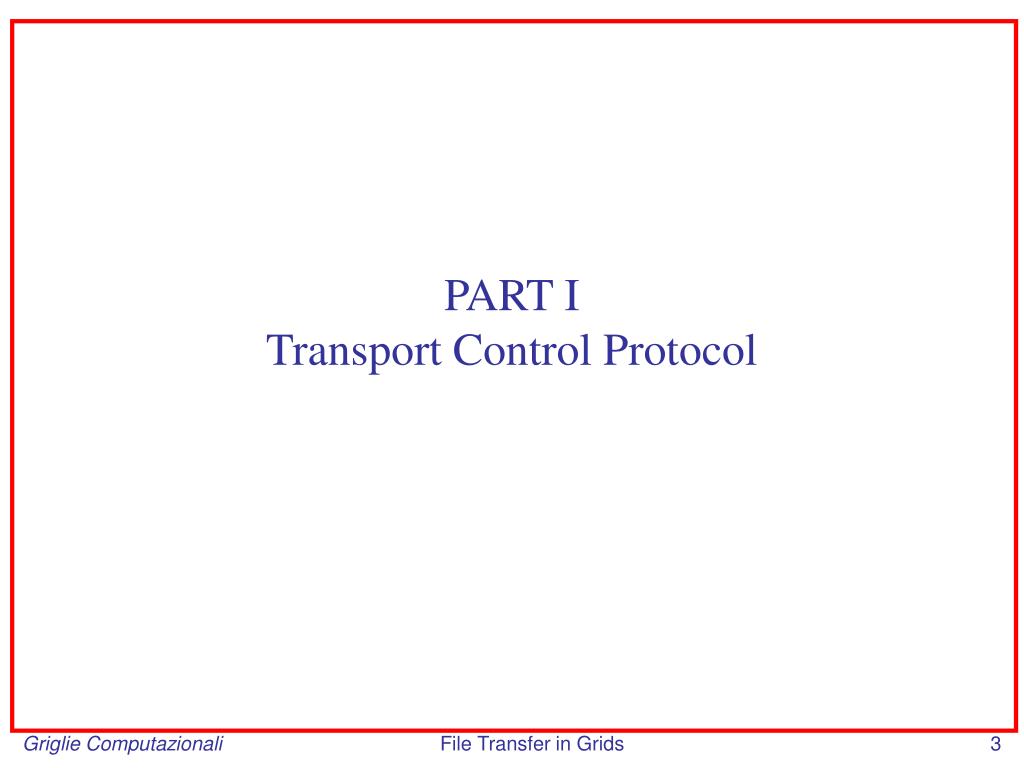 PART I
Transport Control Protocol

Griglie Computazionali File Transfer in Grids 3